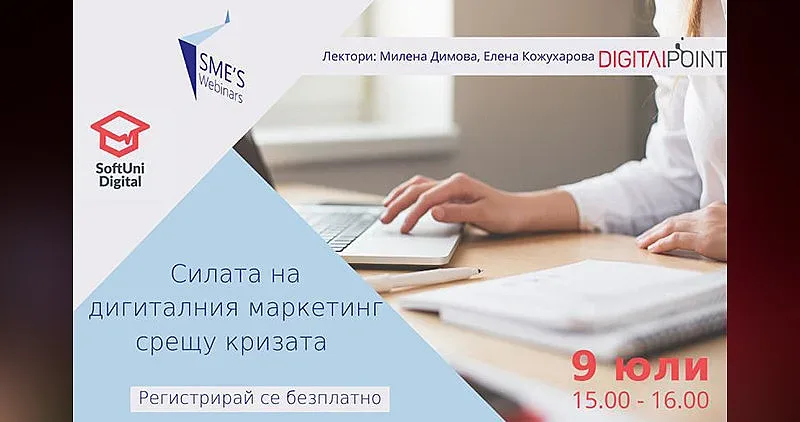 SME'S Webinars

Лектори: Милена Димова, Елена Кожухарова DIGITALPOINT

SoftUni Digital

Силата на дигиталния маркетинг срещу кризата

Регистрирай се безплатно

9 юли
15.00 - 16.00